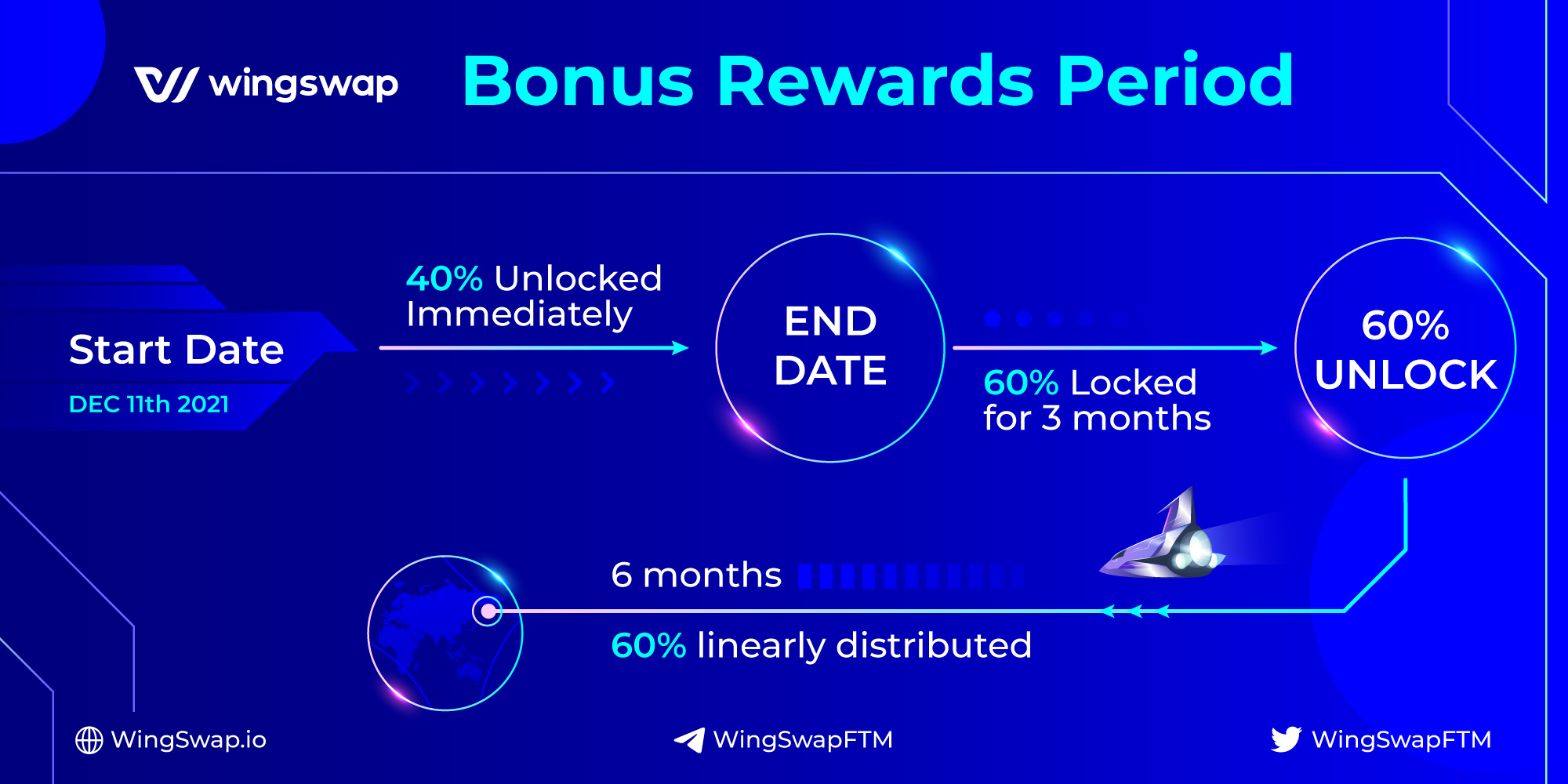 wingswap Bonus Rewards Period

Start Date
DEC 11th 2021

40% Unlocked Immediately

END DATE

60% Locked for 3 months

60% UNLOCK

6 months

60% linearly distributed

WingSwap.io
WingSwapFTM
WingSwapFTM